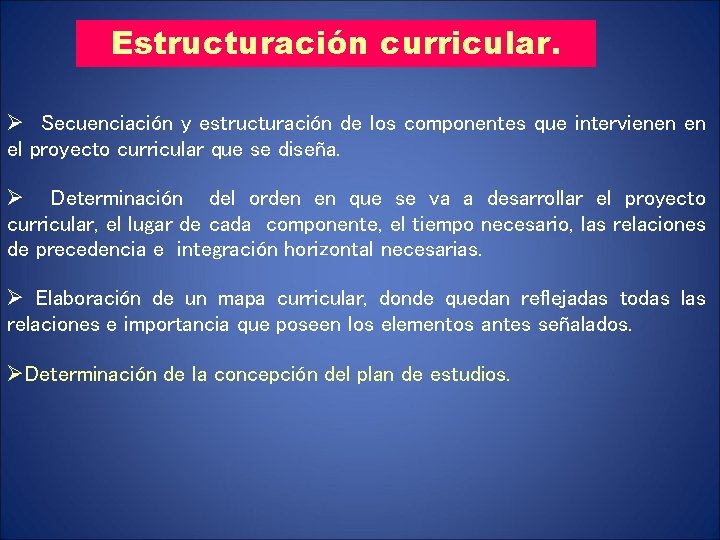 Estructuración curricular.

➢ Secuenciación y estructuración de los componentes que intervienen en el proyecto curricular que se diseña.

➢ Determinación del orden en que se va a desarrollar el proyecto curricular, el lugar de cada componente, el tiempo necesario, las relaciones de precedencia e integración horizontal necesarias.

➢ Elaboración de un mapa curricular, donde quedan reflejadas todas las relaciones e importancia que poseen los elementos antes señalados.

➢Determinación de la concepción del plan de estudios.